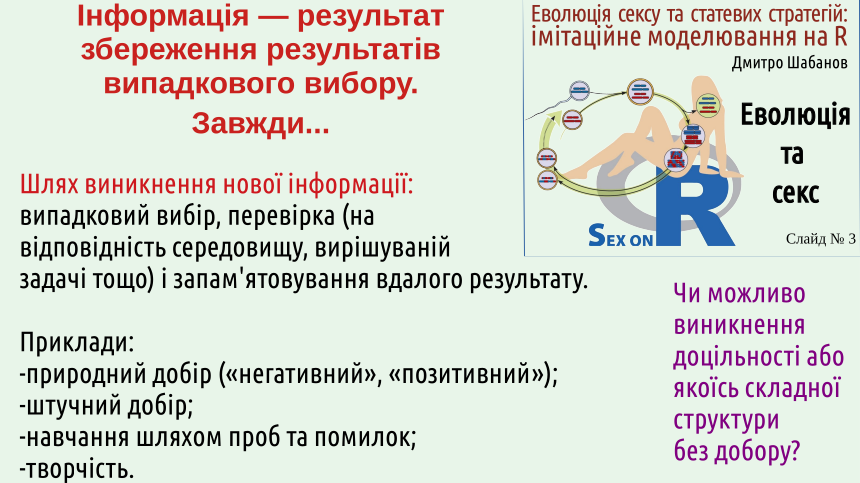 Інформація — результат збереження результатів випадкового вибору.
Завжди...

Еволюція сексу та статевих стратегій: імітаційне моделювання на R
Дмитро Шабанов

Еволюція та секс

SEX ON R

Слайд № 3

Шлях виникнення нової інформації:
випадковий вибір, перевірка (на відповідність середовищу, вирішуваній задачі тощо) і запам'ятовування вдалого результату.

Приклади:
-природний добір («негативний», «позитивний»);
-штучний добір;
-навчання шляхом проб та помилок;
-творчість.

Чи можливо виникнення доцільності або якоїсь складної структури без добору?